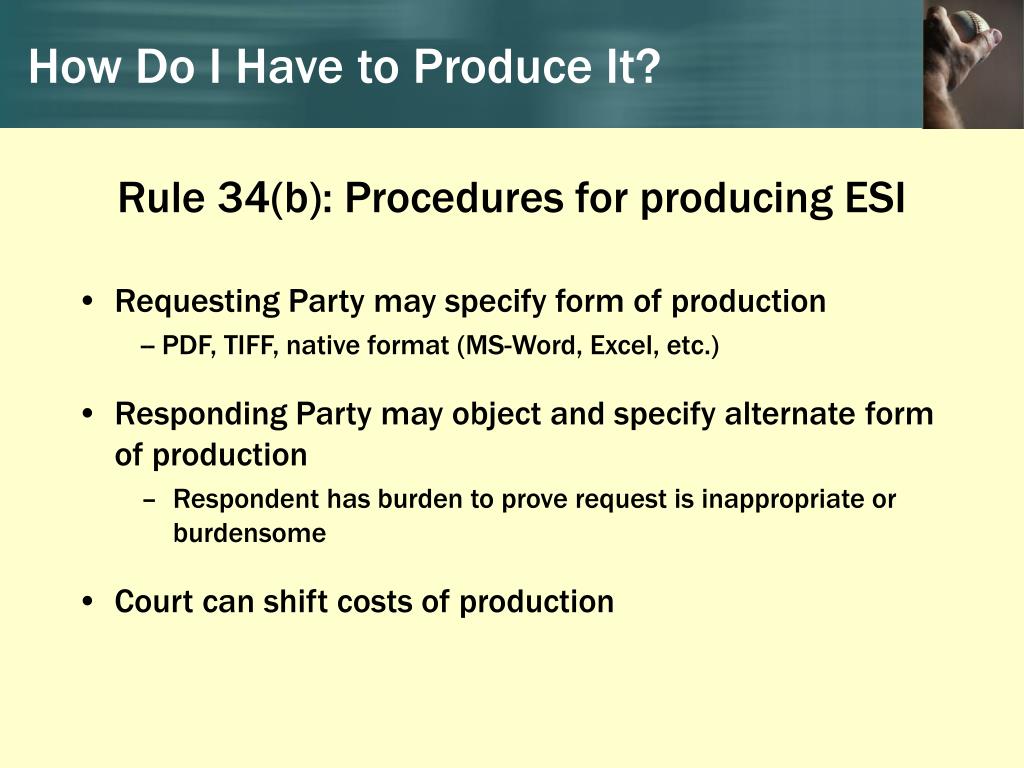 How Do I Have to Produce It?

Rule 34(b): Procedures for producing ESI

• Requesting Party may specify form of production
– PDF, TIFF, native format (MS-Word, Excel, etc.)

• Responding Party may object and specify alternate form of production
– Respondent has burden to prove request is inappropriate or burdensome

• Court can shift costs of production